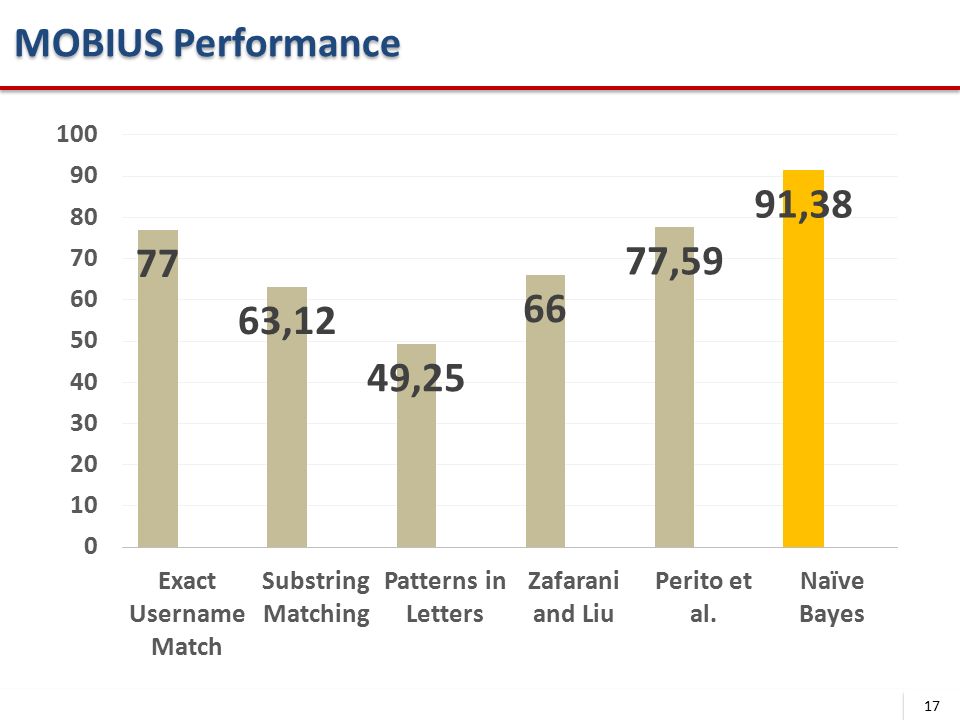 MOBIUS Performance

100
90
80
70
60
50
40
30
20
10
0

77
63,12
49,25
66
77,59
91,38

Exact Username Match
Substring Matching
Patterns in Letters
Zafarani and Liu
Perito et al.
Naïve Bayes

17